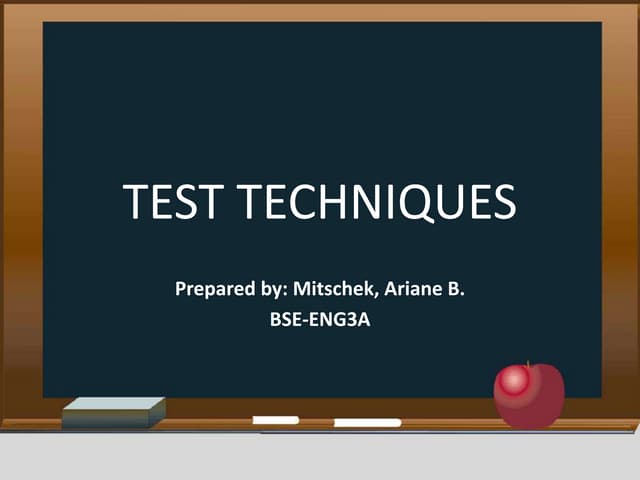 TEST TECHNIQUES

Prepared by: Mitschek, Ariane B.
BSE-ENG3A